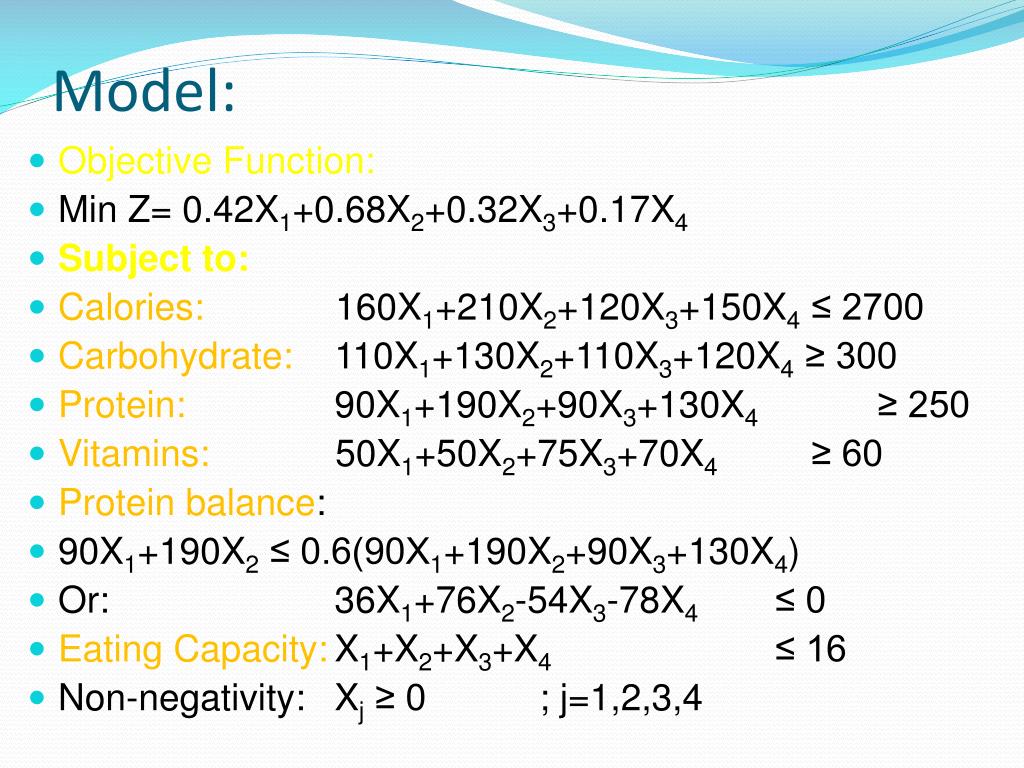 Model:

- Objective Function:
- Min Z= $0.42X_1+0.68X_2+0.32X_3+0.17X_4$
- Subject to:
- Calories: $160X_1+210X_2+120X_3+150X_4 \leq 2700$
- Carbohydrate: $110X_1+130X_2+110X_3+120X_4 \geq 300$
- Protein: $90X_1+190X_2+90X_3+130X_4 \geq 250$
- Vitamins: $50X_1+50X_2+75X_3+70X_4 \geq 60$
- Protein balance:
- $90X_1+190X_2 \leq 0.6(90X_1+190X_2+90X_3+130X_4)$
- Or: $36X_1+76X_2-54X_3-78X_4 \leq 0$
- Eating Capacity: $X_1+X_2+X_3+X_4 \leq 16$
- Non-negativity: $X_j \geq 0$ ; j=1,2,3,4